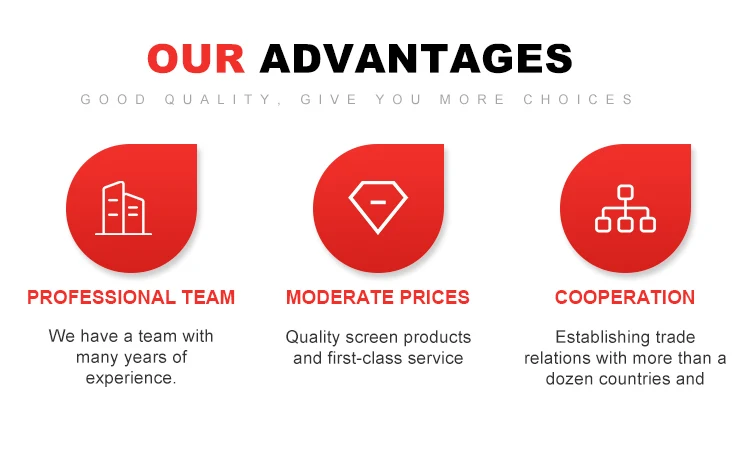 OUR ADVANTAGES

GOOD QUALITY, GIVE YOU MORE CHOICES

PROFESSIONAL TEAM

We have a team with many years of experience.

MODERATE PRICES

Quality screen products and first-class service

COOPERATION

Establishing trade relations with more than a dozen countries and